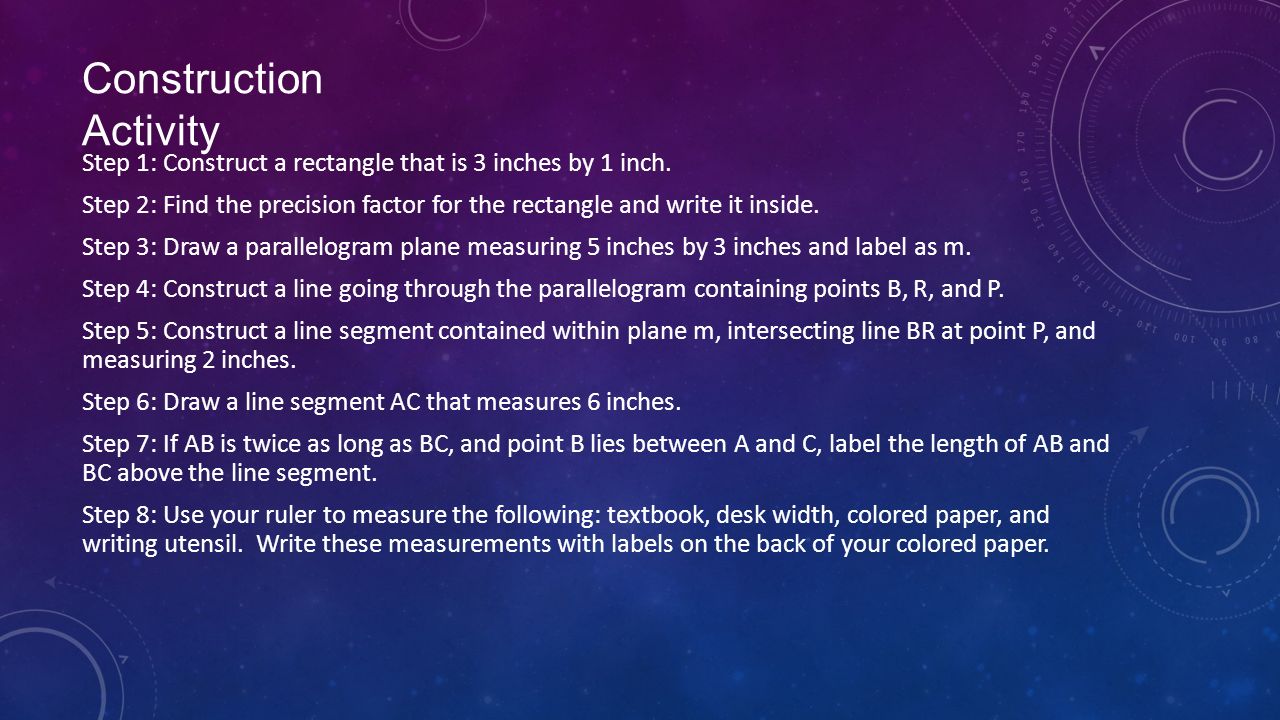 Construction Activity

Step 1: Construct a rectangle that is 3 inches by 1 inch.

Step 2: Find the precision factor for the rectangle and write it inside.

Step 3: Draw a parallelogram plane measuring 5 inches by 3 inches and label as m.

Step 4: Construct a line going through the parallelogram containing points B, R, and P.

Step 5: Construct a line segment contained within plane m, intersecting line BR at point P, and measuring 2 inches.

Step 6: Draw a line segment AC that measures 6 inches.

Step 7: If AB is twice as long as BC, and point B lies between A and C, label the length of AB and BC above the line segment.

Step 8: Use your ruler to measure the following: textbook, desk width, colored paper, and writing utensil. Write these measurements with labels on the back of your colored paper.